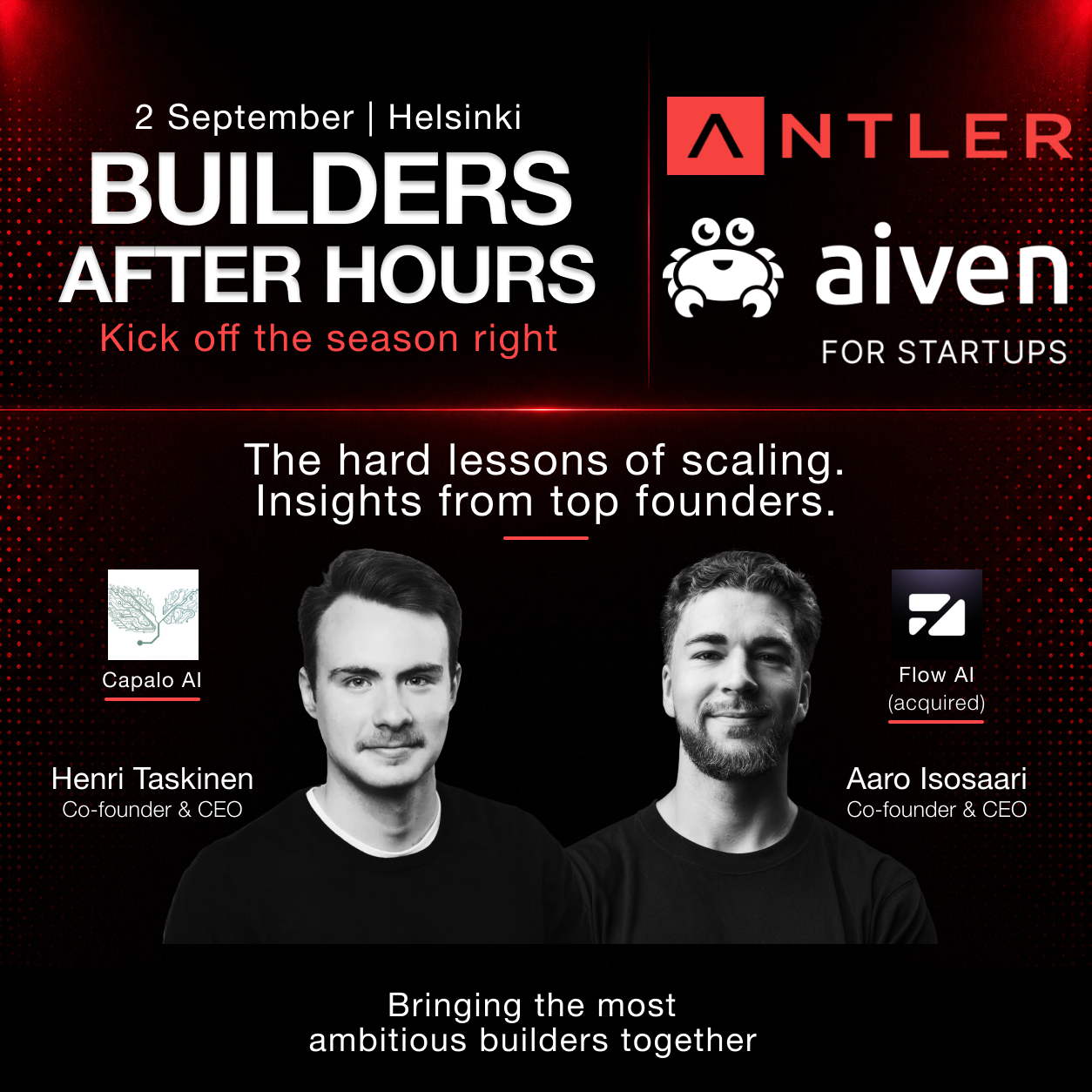 2 September | Helsinki
BUILDERS AFTER HOURS
Kick off the season right

ANTLER

aiven
FOR STARTUPS

The hard lessons of scaling.
Insights from top founders.

Capalo AI

Henri Taskinen
Co-founder & CEO

Flow AI
(acquired)

Aaro Isosaari
Co-founder & CEO

Bringing the most ambitious builders together